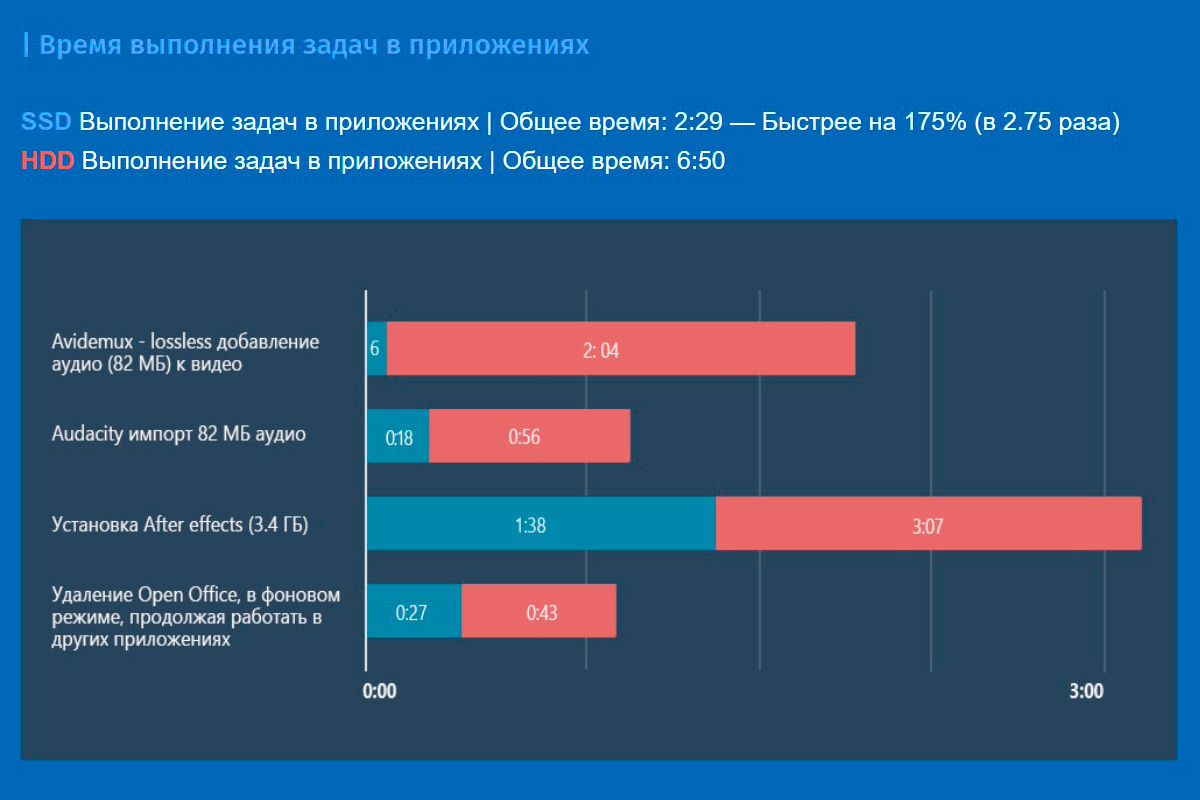 | Время выполнения задач в приложениях

SSD Выполнение задач в приложениях | Общее время: 2:29 — Быстрее на 175% (в 2.75 раза)
HDD Выполнение задач в приложениях | Общее время: 6:50

Avidemux - lossless добавление аудио (82 МБ) к видео
6
2: 04

Audacity импорт 82 МБ аудио
0:18
0:56

Установка After effects (3.4 ГБ)
1:38
3:07

Удаление Open Office, в фоновом режиме, продолжая работать в других приложениях
0:27
0:43

0:00
3:00